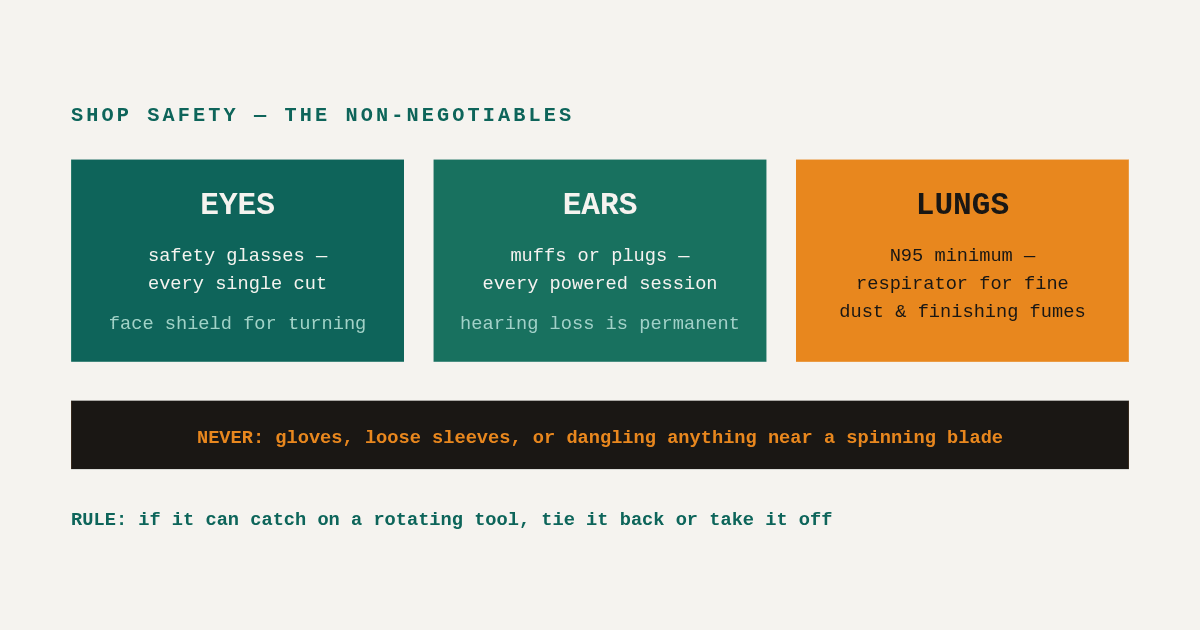 SHOP SAFETY — THE NON-NEGOTIABLES

EYES

safety glasses — every single cut

face shield for turning

EARS

muffs or plugs — every powered session

hearing loss is permanent

LUNGS

N95 minimum — respirator for fine dust & finishing fumes

NEVER: gloves, loose sleeves, or dangling anything near a spinning blade

RULE: if it can catch on a rotating tool, tie it back or take it off